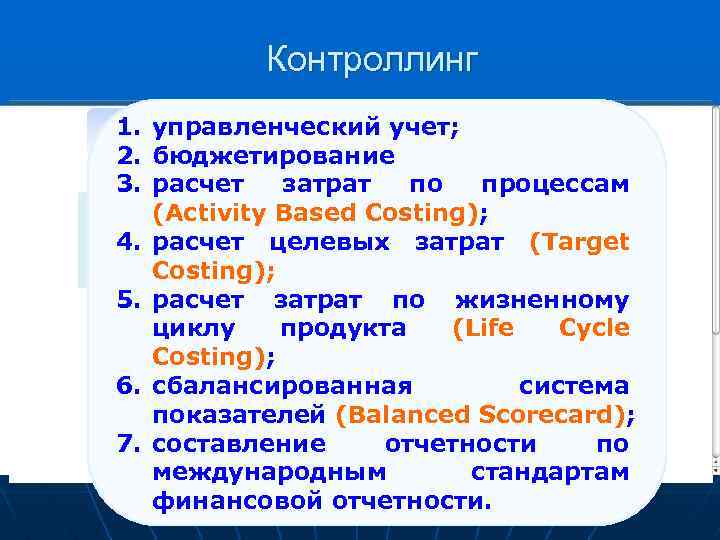 Контроллинг

1. управленческий учет;
2. бюджетирование
3. расчет затрат по процессам (Activity Based Costing);
4. расчет целевых затрат (Target Costing);
5. расчет затрат по жизненному циклу продукта (Life Cycle Costing);
6. сбалансированная система показателей (Balanced Scorecard);
7. составление отчетности по международным стандартам финансовой отчетности.